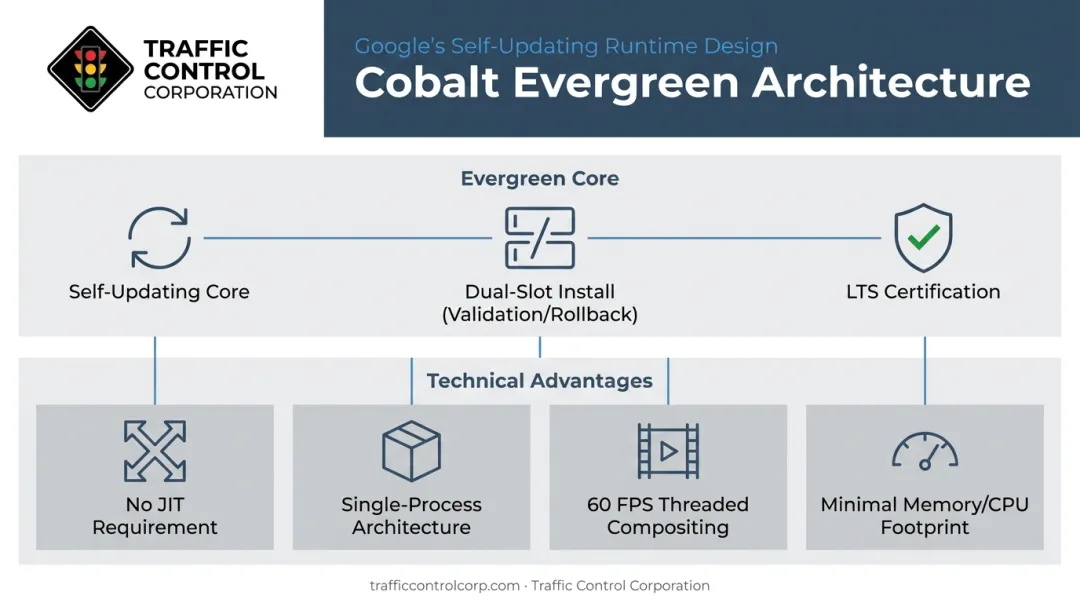 TRAFFIC CONTROL CORPORATION

Google's Self-Updating Runtime Design

Cobalt Evergreen Architecture

Evergreen Core

Self-Updating Core

Dual-Slot Install (Validation/Rollback)

LTS Certification

Technical Advantages

No JIT Requirement

Single-Process Architecture

60 FPS Threaded Compositing

Minimal Memory/CPU Footprint

trafficcontrolcorp.com · Traffic Control Corporation